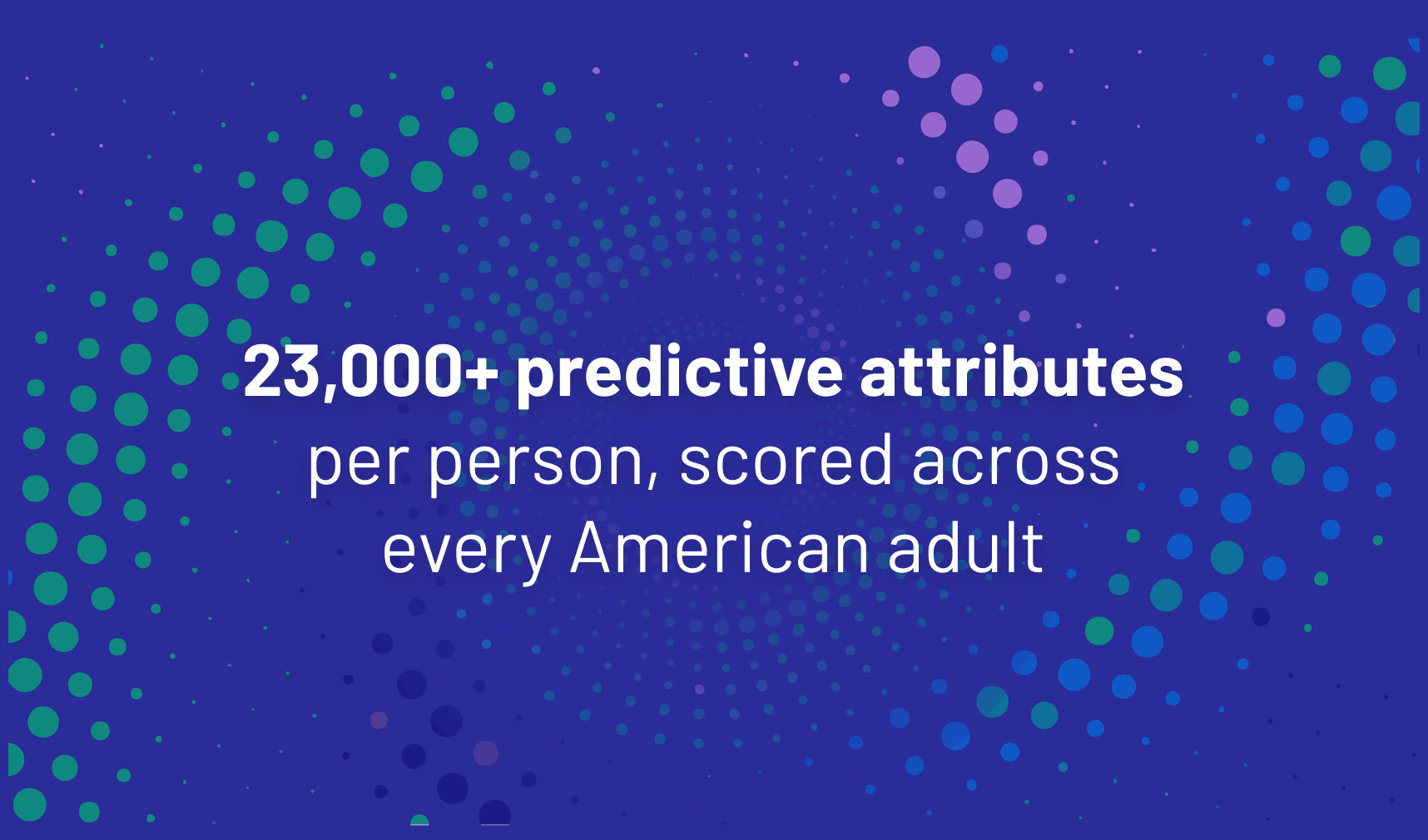 23,000+ predictive attributes
per person, scored across every American adult